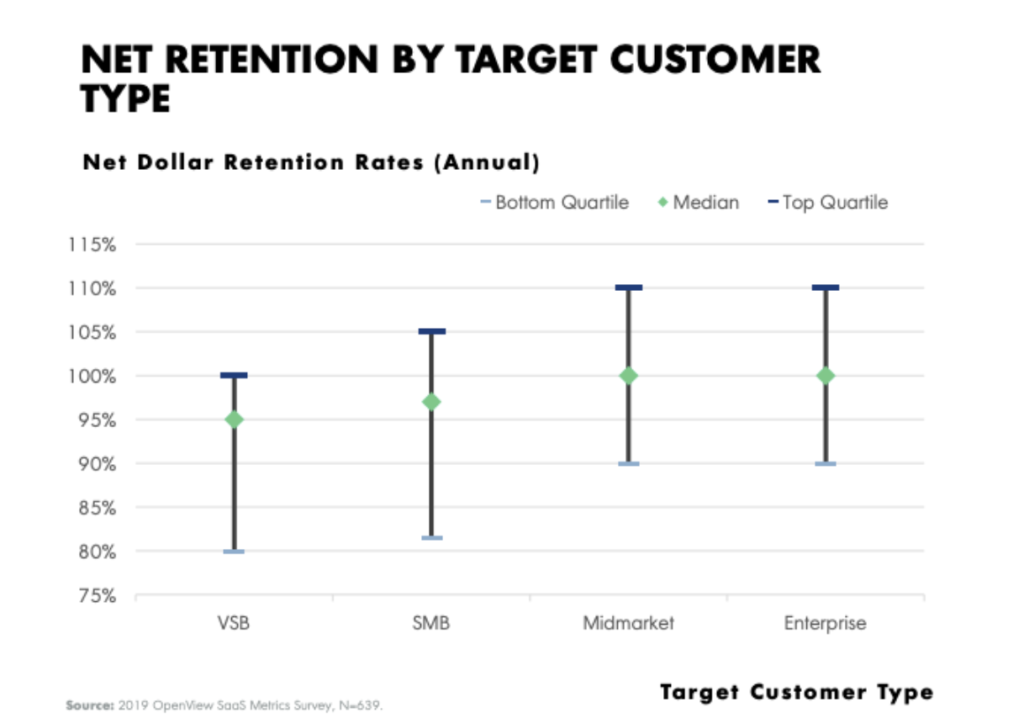 NET RETENTION BY TARGET CUSTOMER TYPE

Net Dollar Retention Rates (Annual)

Bottom Quartile
Median
Top Quartile

115%
110%
105%
100%
95%
90%
85%
80%
75%

VSB
SMB
Midmarket
Enterprise

Target Customer Type

Source: 2019 OpenView SaaS Metrics Survey, N=639.